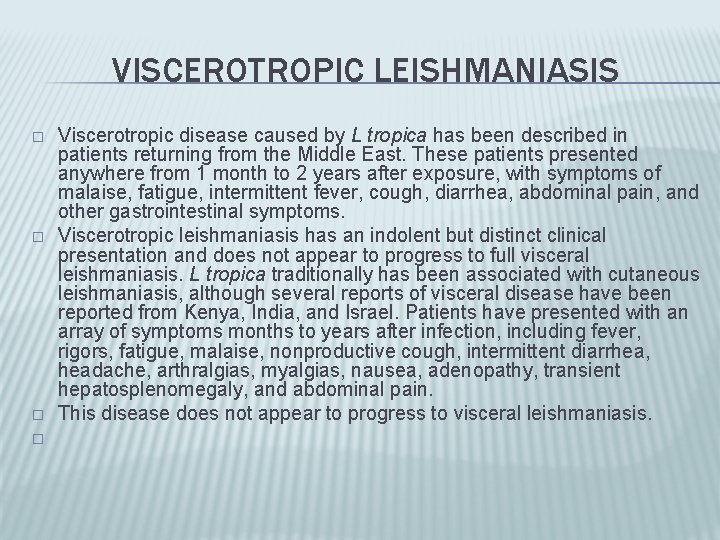 VISCEROTROPIC LEISHMANIASIS

□ Viscerotropic disease caused by L tropica has been described in patients returning from the Middle East. These patients presented anywhere from 1 month to 2 years after exposure, with symptoms of malaise, fatigue, intermittent fever, cough, diarrhea, abdominal pain, and other gastrointestinal symptoms.

□ Viscerotropic leishmaniasis has an indolent but distinct clinical presentation and does not appear to progress to full visceral leishmaniasis. L tropica traditionally has been associated with cutaneous leishmaniasis, although several reports of visceral disease have been reported from Kenya, India, and Israel. Patients have presented with an array of symptoms months to years after infection, including fever, rigors, fatigue, malaise, nonproductive cough, intermittent diarrhea, headache, arthralgias, myalgias, nausea, adenopathy, transient hepatosplenomegaly, and abdominal pain.

□ This disease does not appear to progress to visceral leishmaniasis.

□